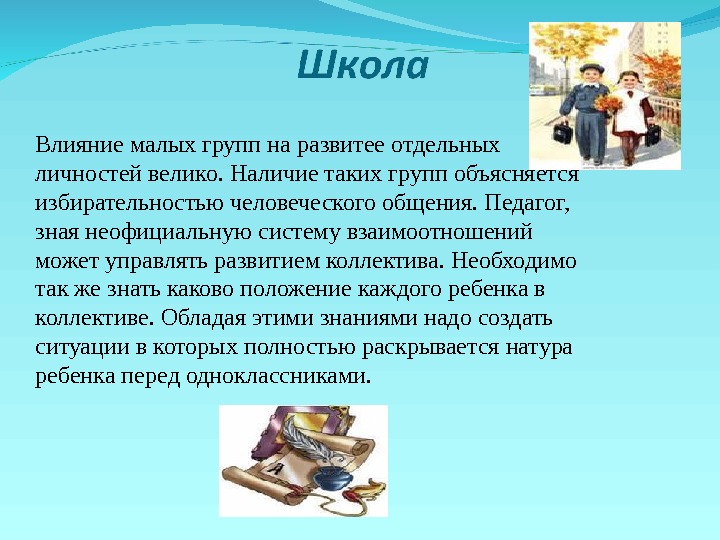 Школа

Влияние малых групп на развитее отдельных личностей велико. Наличие таких групп объясняется избирательностью человеческого общения. Педагог, зная неофициальную систему взаимоотношений может управлять развитием коллектива. Необходимо так же знать каково положение каждого ребенка в коллективе. Обладая этими знаниями надо создать ситуации в которых полностью раскрывается натура ребенка перед одноклассниками.